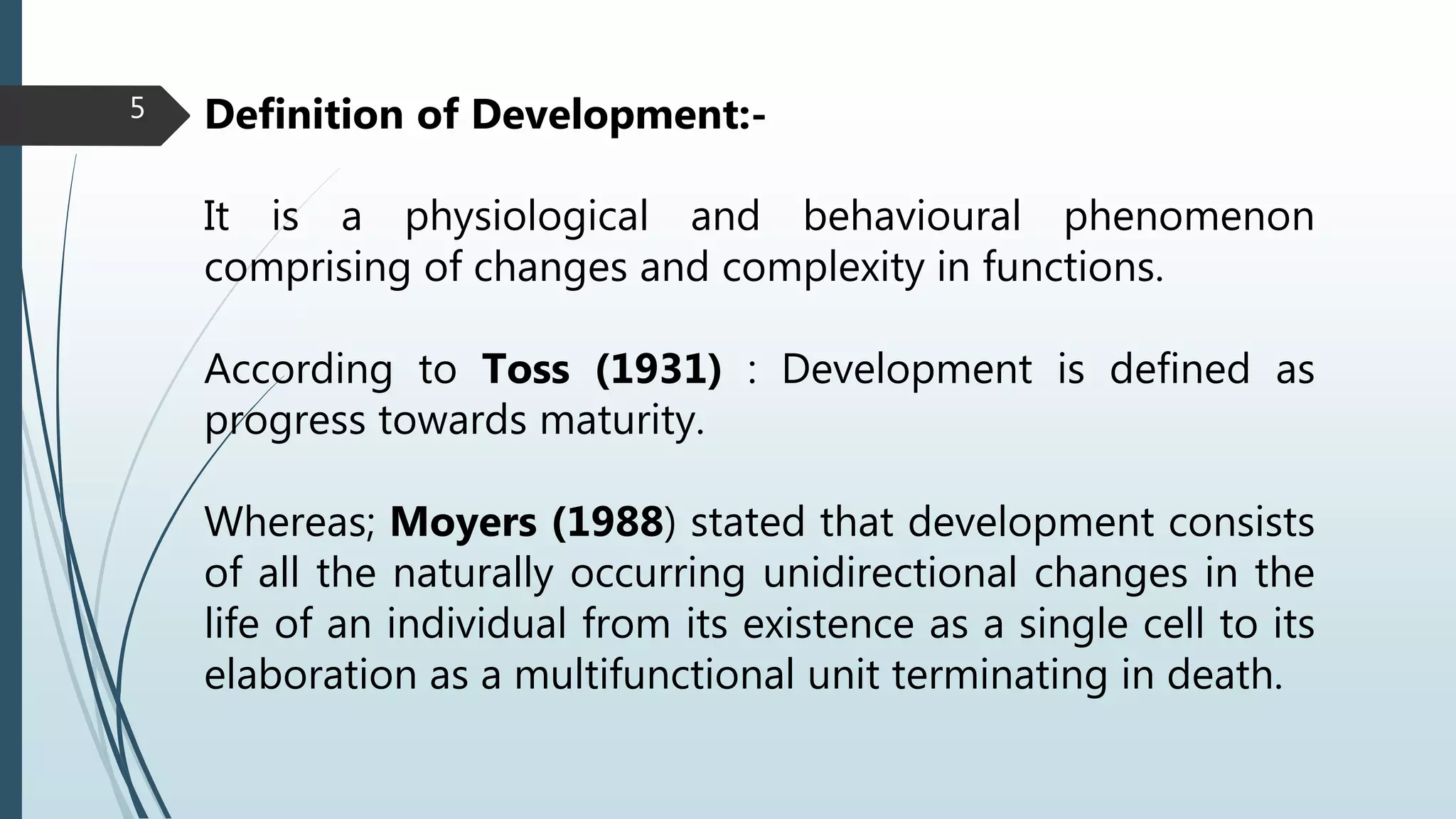 5

Definition of Development:-

It is a physiological and behavioural phenomenon comprising of changes and complexity in functions.

According to Toss (1931) : Development is defined as progress towards maturity.

Whereas; Moyers (1988) stated that development consists of all the naturally occurring unidirectional changes in the life of an individual from its existence as a single cell to its elaboration as a multifunctional unit terminating in death.